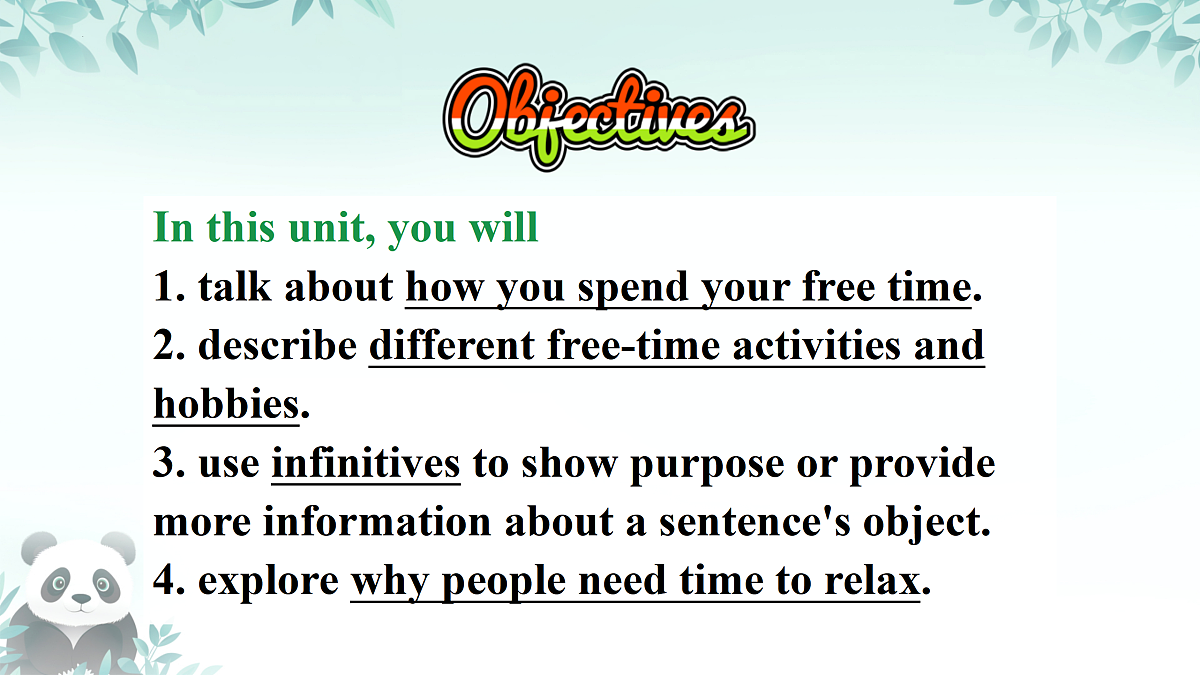 Objectives

In this unit, you will
1. talk about how you spend your free time.
2. describe different free-time activities and hobbies.
3. use infinitives to show purpose or provide more information about a sentence's object.
4. explore why people need time to relax.